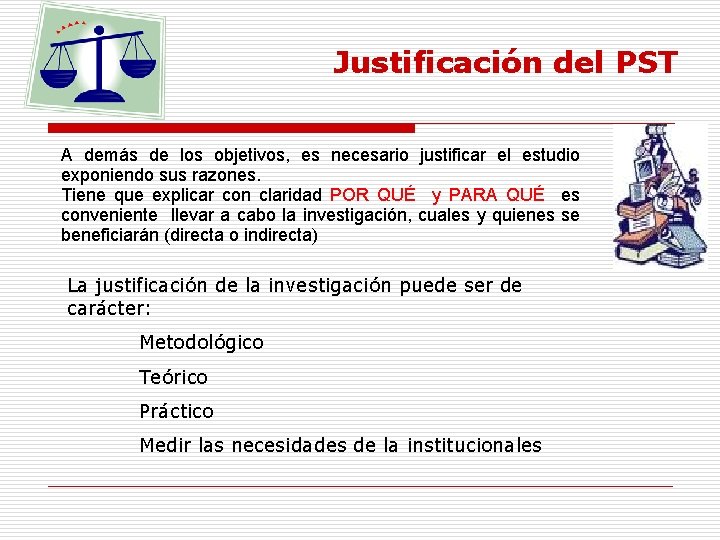 Justificación del PST

A demás de los objetivos, es necesario justificar el estudio exponiendo sus razones.
Tiene que explicar con claridad POR QUÉ y PARA QUÉ es conveniente llevar a cabo la investigación, cuales y quienes se beneficiarán (directa o indirecta)

La justificación de la investigación puede ser de carácter:

Metodológico

Teórico

Práctico

Medir las necesidades de la institucionales